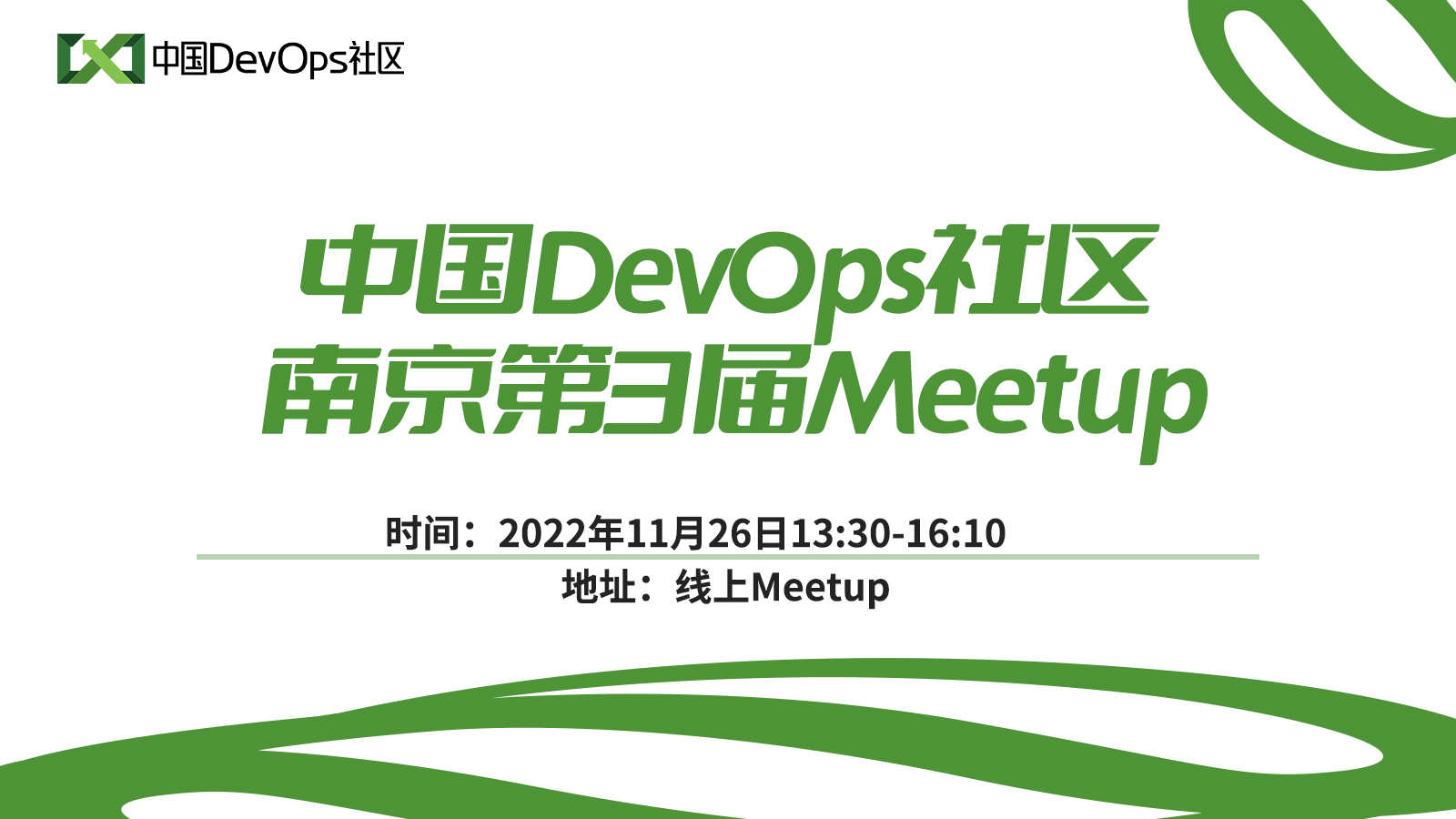 中国DevOps社区

中国DevOps社区
南京第3届Meetup

时间：2022年11月26日13:30-16:10
地址：线上Meetup